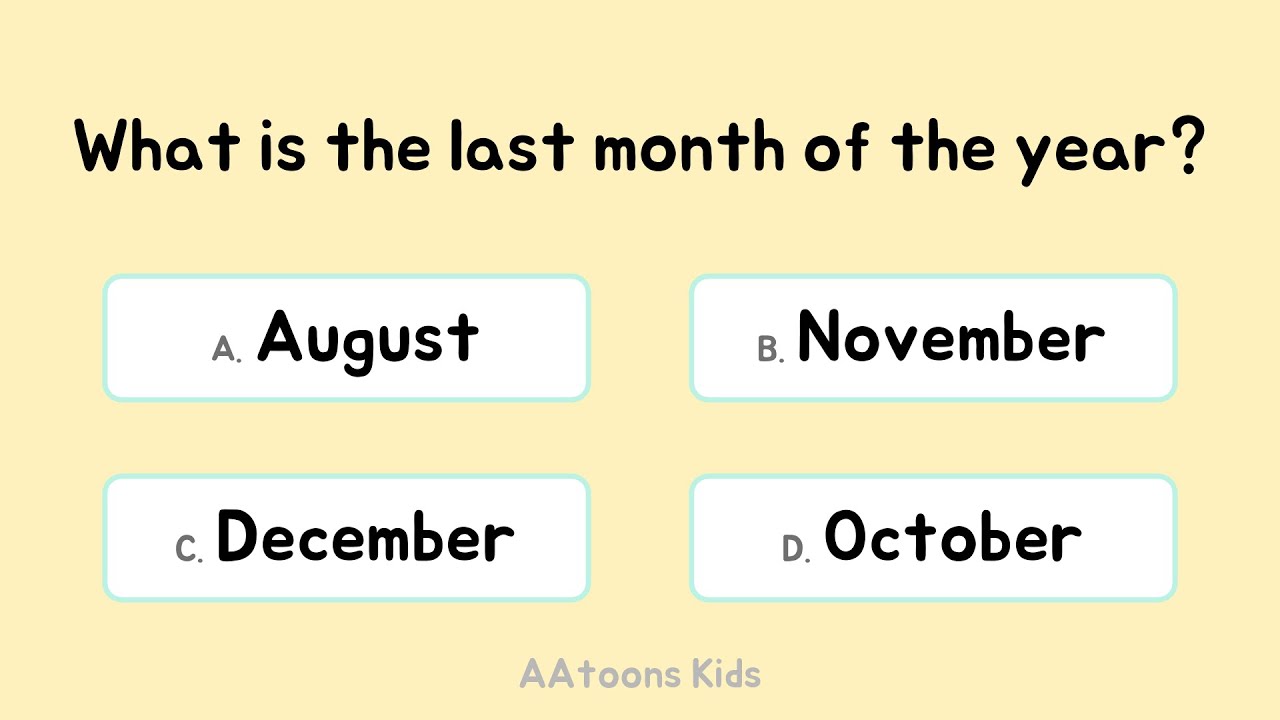 What is the last month of the year?

A. August

B. November

C. December

D. October

AAtoons Kids